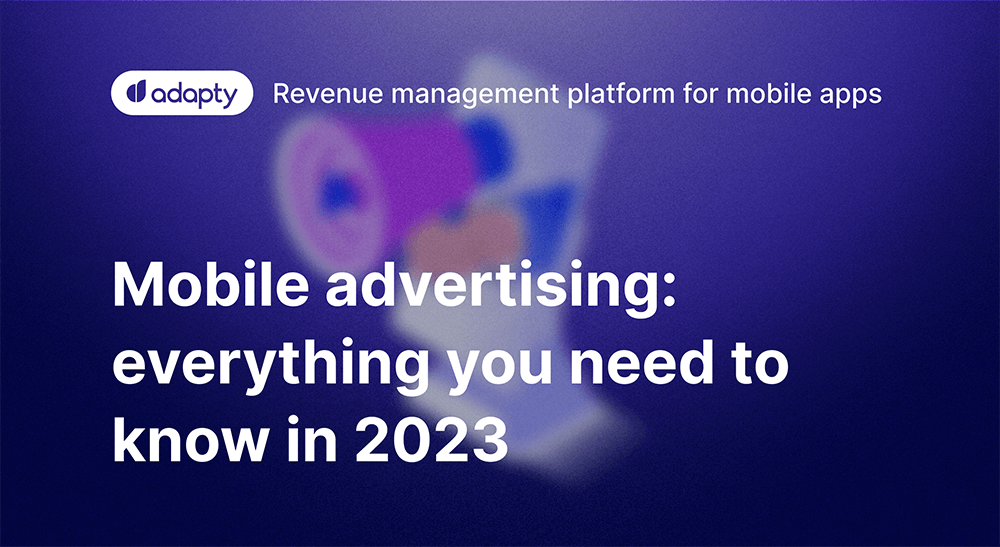 adapty Revenue management platform for mobile apps

Mobile advertising: everything you need to know in 2023